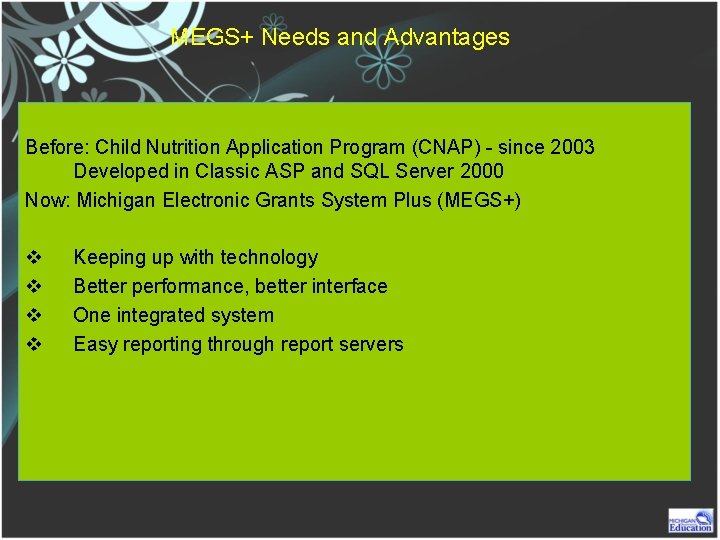 MEGS+ Needs and Advantages

Before: Child Nutrition Application Program (CNAP) - since 2003
Developed in Classic ASP and SQL Server 2000
Now: Michigan Electronic Grants System Plus (MEGS+)

❖ Keeping up with technology
❖ Better performance, better interface
❖ One integrated system
❖ Easy reporting through report servers

MICHIGAN Education